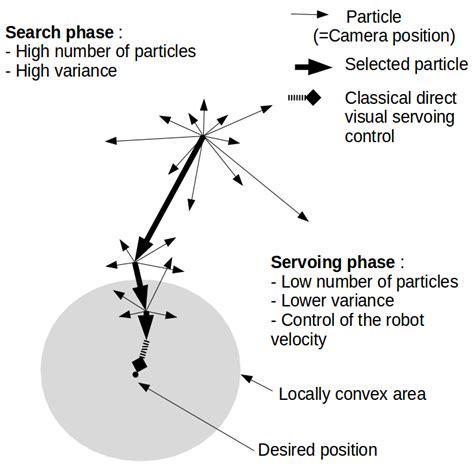 Search phase :
- High number of particles
- High variance

Particle
(=Camera position)

Selected particle

Classical direct visual servoing control

Servoing phase :
- Low number of particles
- Lower variance
- Control of the robot velocity

Locally convex area

Desired position